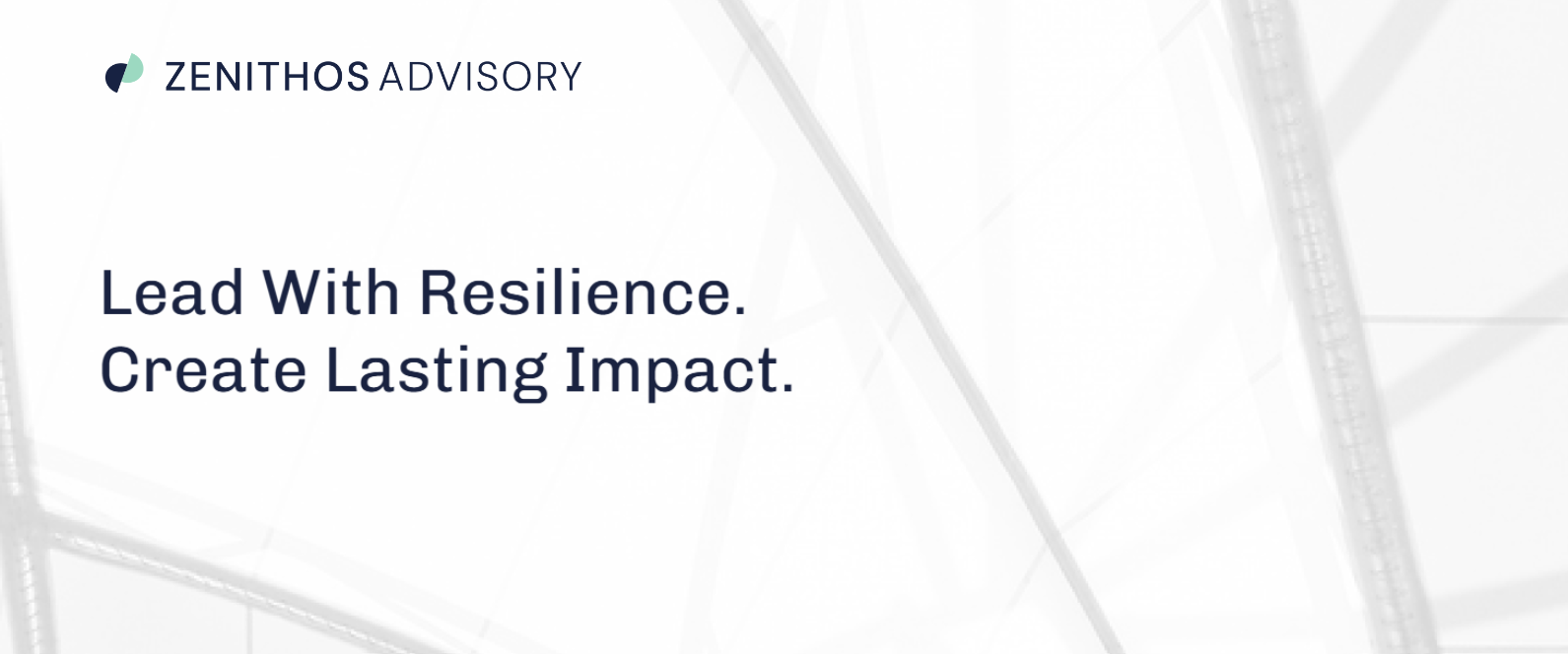 ZENITHOS ADVISORY

Lead With Resilience.
Create Lasting Impact.